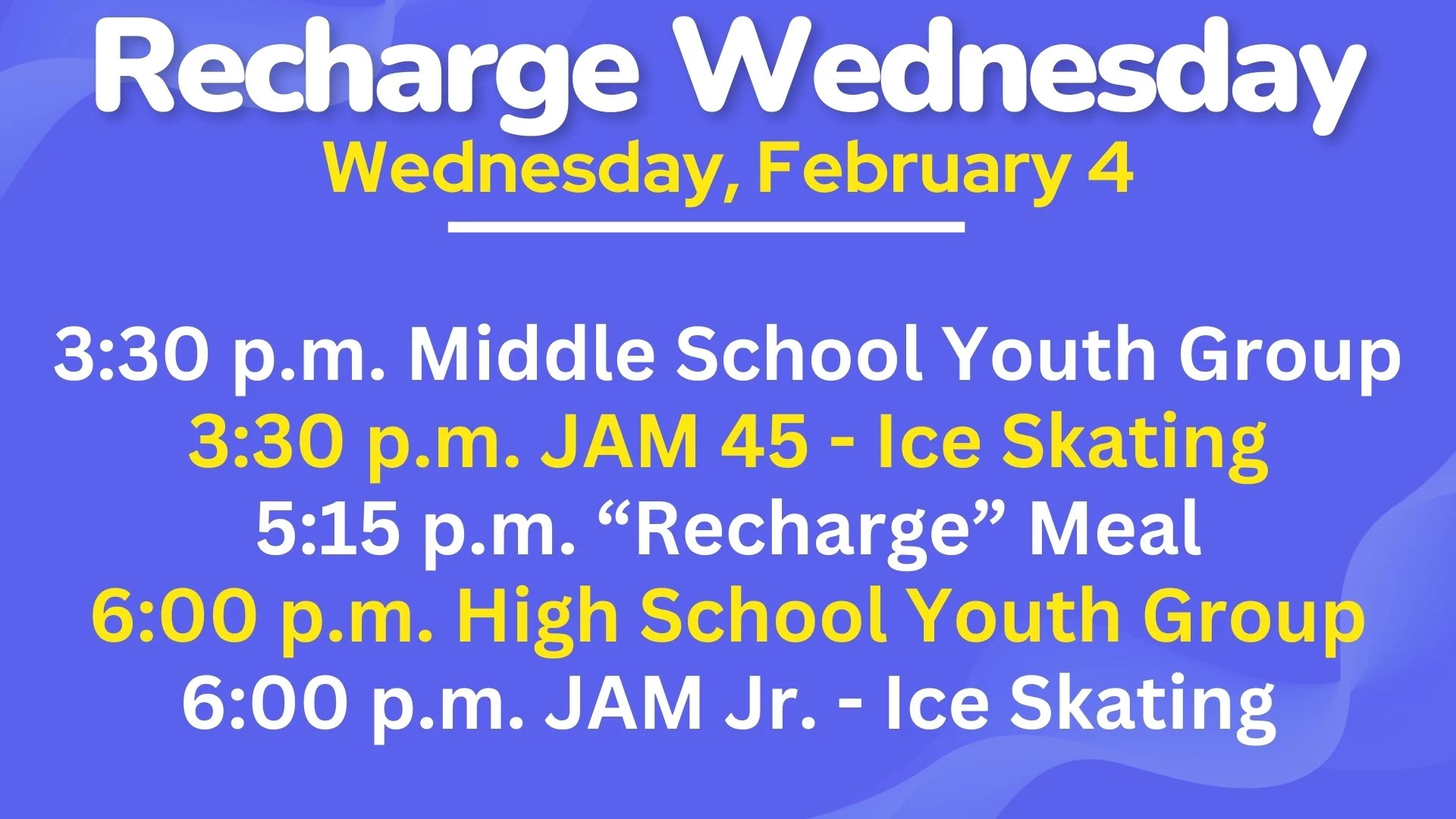 Recharge Wednesday
Wednesday, February 4

3:30 p.m. Middle School Youth Group
3:30 p.m. JAM 45 - Ice Skating
5:15 p.m. “Recharge” Meal
6:00 p.m. High School Youth Group
6:00 p.m. JAM Jr. - Ice Skating